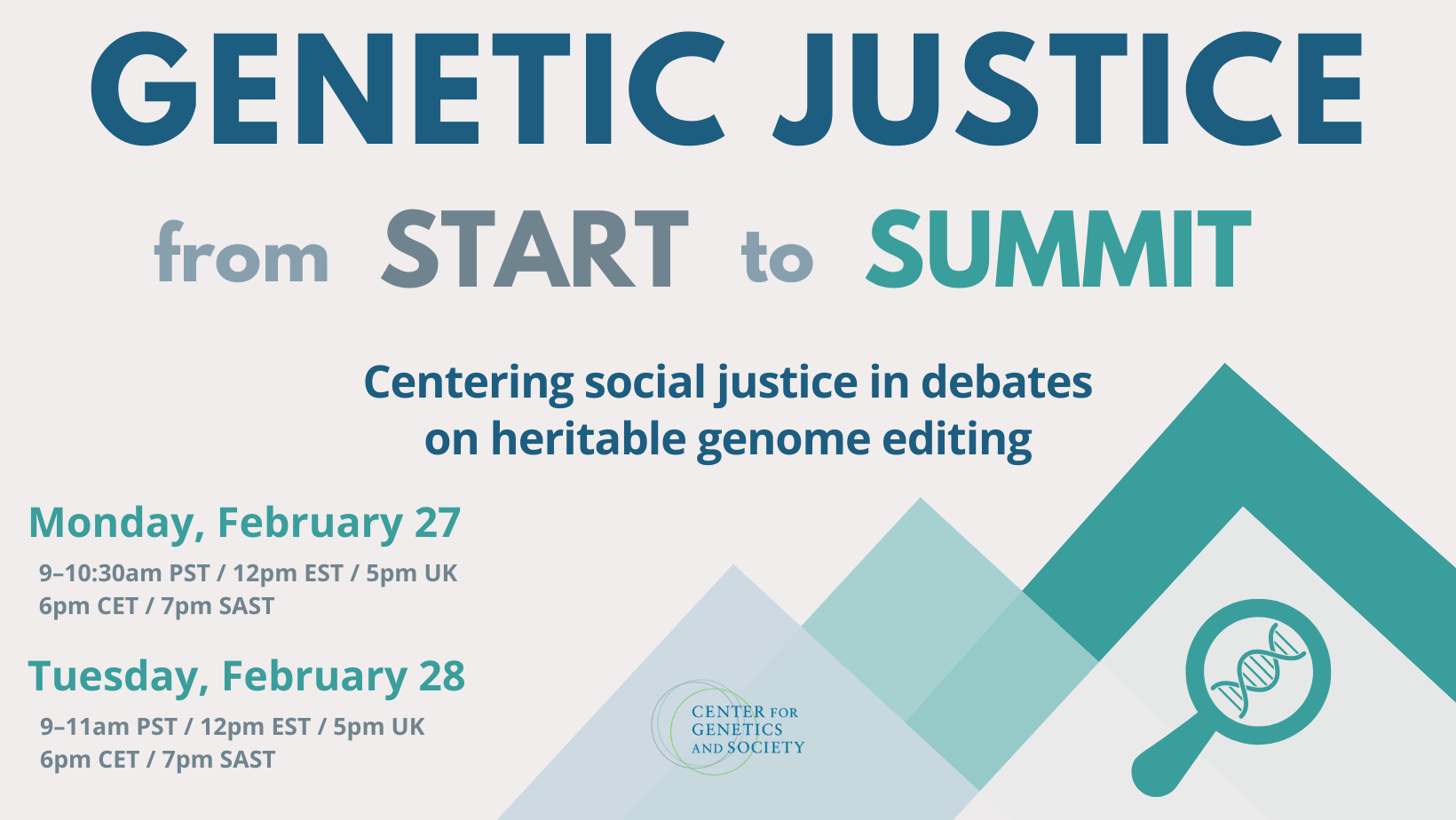 GENETIC JUSTICE

from START to SUMMIT

Centering social justice in debates on heritable genome editing

Monday, February 27

9–10:30am PST / 12pm EST / 5pm UK
6pm CET / 7pm SAST

Tuesday, February 28

9–11am PST / 12pm EST / 5pm UK
6pm CET / 7pm SAST

CENTER FOR GENETICS AND SOCIETY